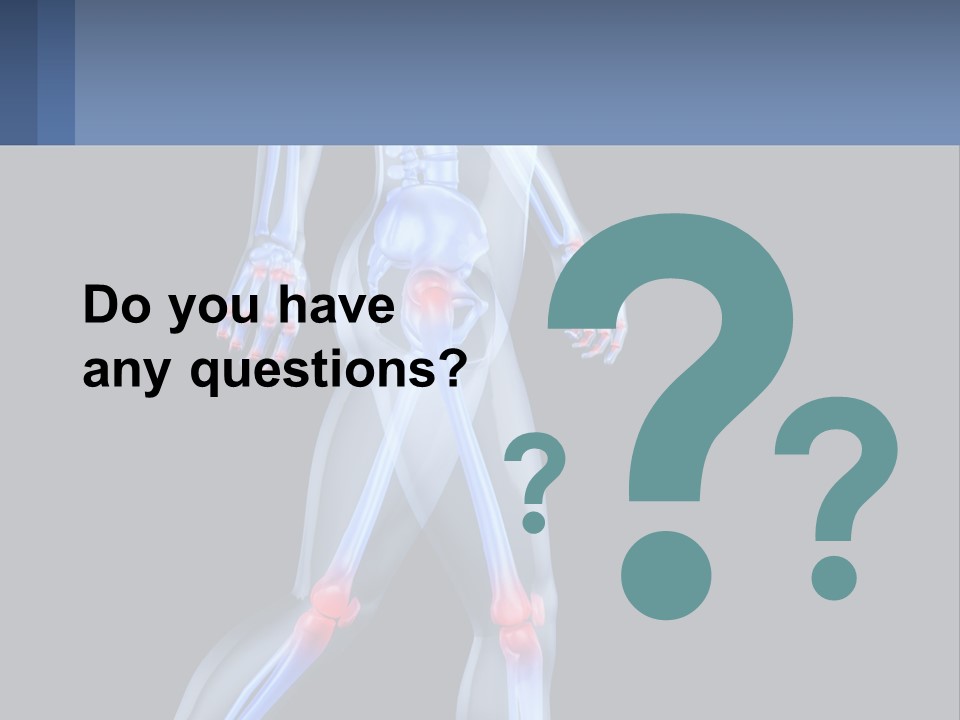 Do you have any questions?

?

?

?